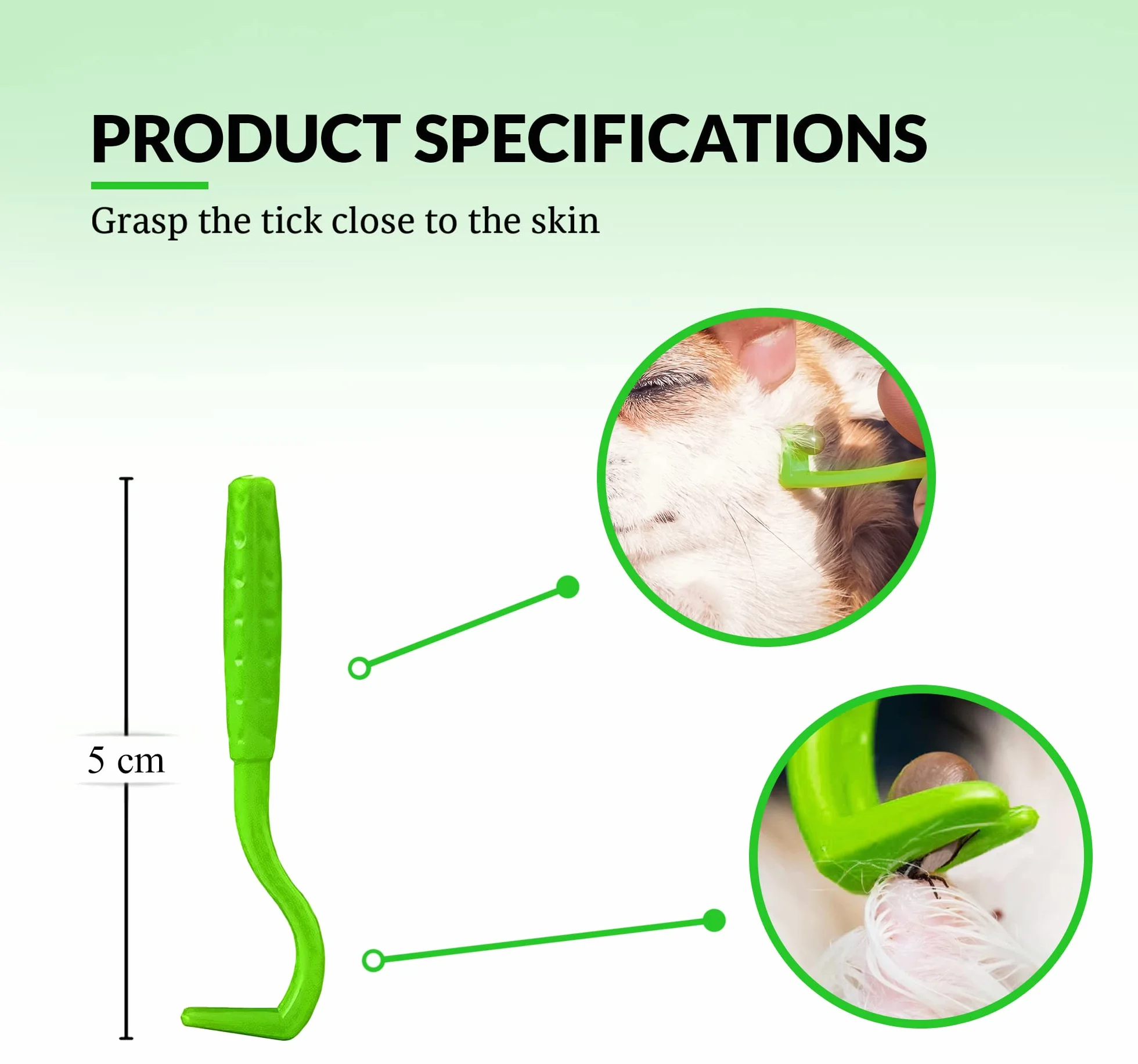 PRODUCT SPECIFICATIONS

Grasp the tick close to the skin

5 cm